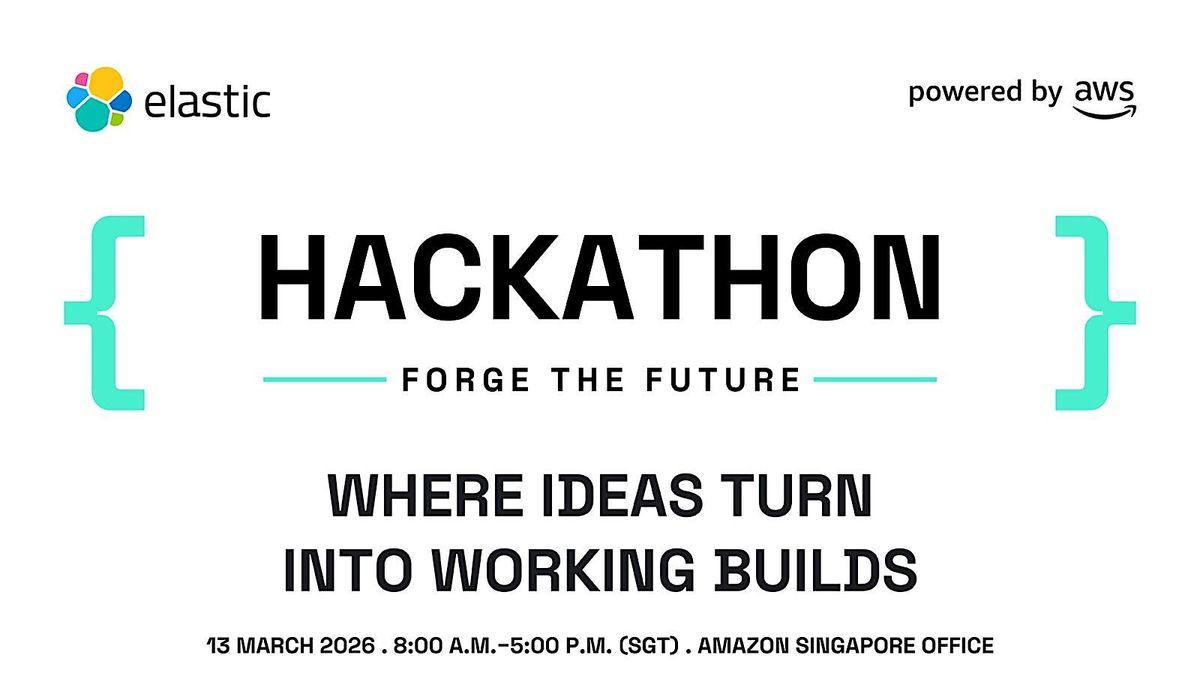 elastic

powered by aws

{ HACKATHON }

FORGE THE FUTURE

WHERE IDEAS TURN INTO WORKING BUILDS

13 MARCH 2026 . 8:00 A.M.-5:00 P.M. (SGT) . AMAZON SINGAPORE OFFICE